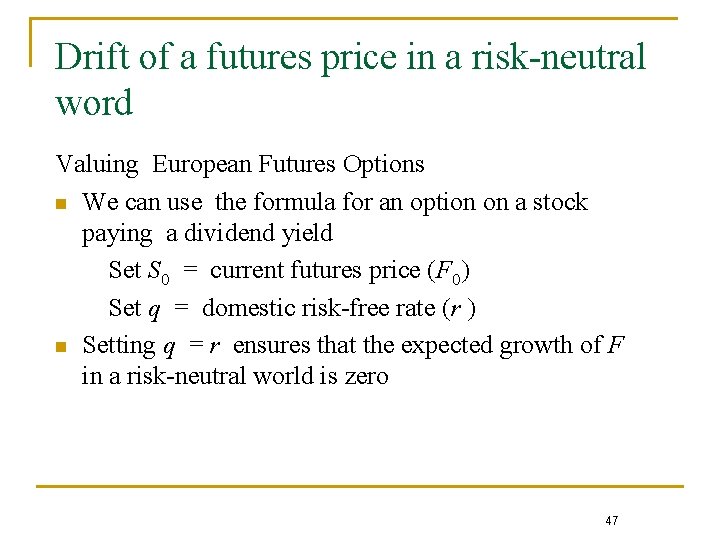 Drift of a futures price in a risk-neutral word

Valuing European Futures Options

We can use the formula for an option on a stock paying a dividend yield

Set $S_0$ = current futures price ($F_0$)

Set $q$ = domestic risk-free rate ($r$)

Setting $q = r$ ensures that the expected growth of $F$ in a risk-neutral world is zero

47